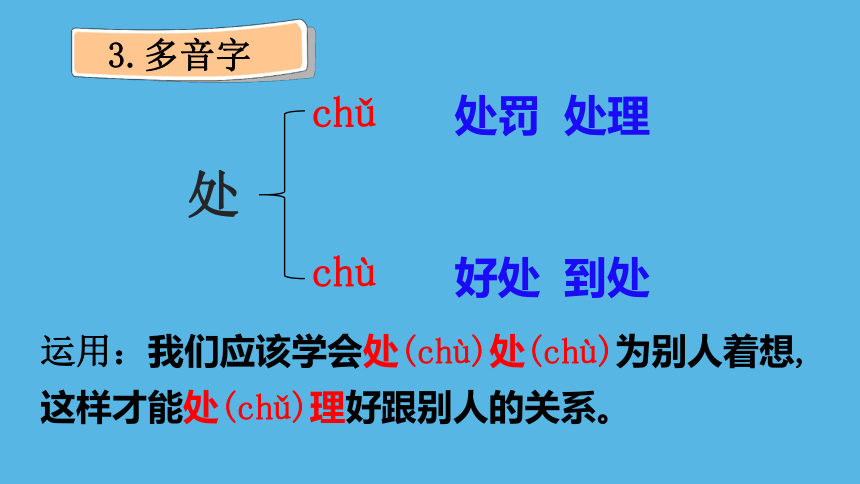 3. 多音字

处

chǔ 处罚 处理

chù 好处 到处

运用：我们应该学会处(chù)处(chù)为别人着想，这样才能处(chǔ)理好跟别人的关系。